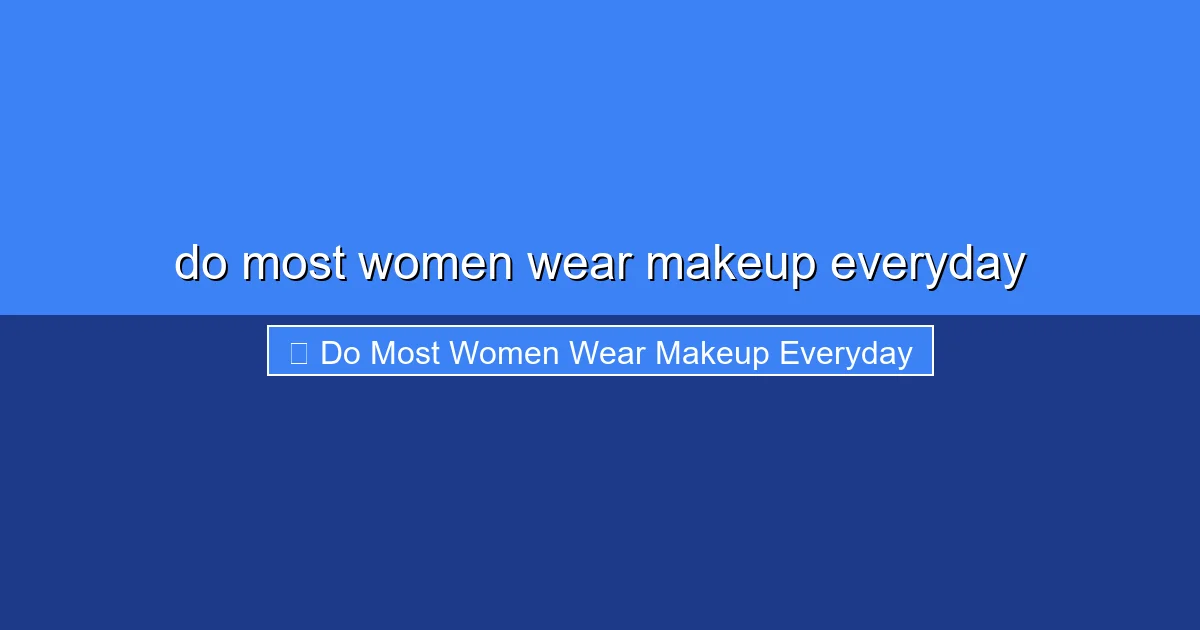 do most women wear makeup everyday

Do Most Women Wear Makeup Everyday